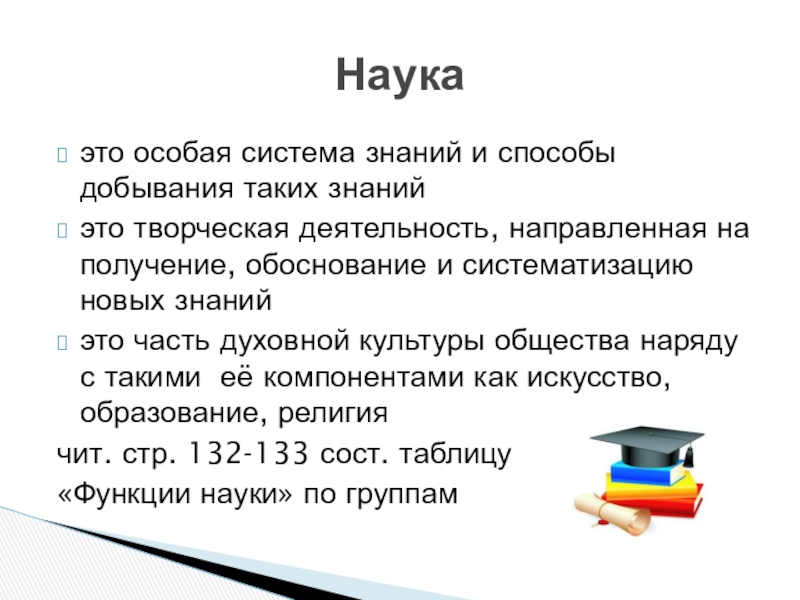 Наука

это особая система знаний и способы добывания таких знаний

это творческая деятельность, направленная на получение, обоснование и систематизацию новых знаний

это часть духовной культуры общества наряду с такими её компонентами как искусство, образование, религия

чит. стр. 132-133 сост. таблицу «Функции науки» по группам